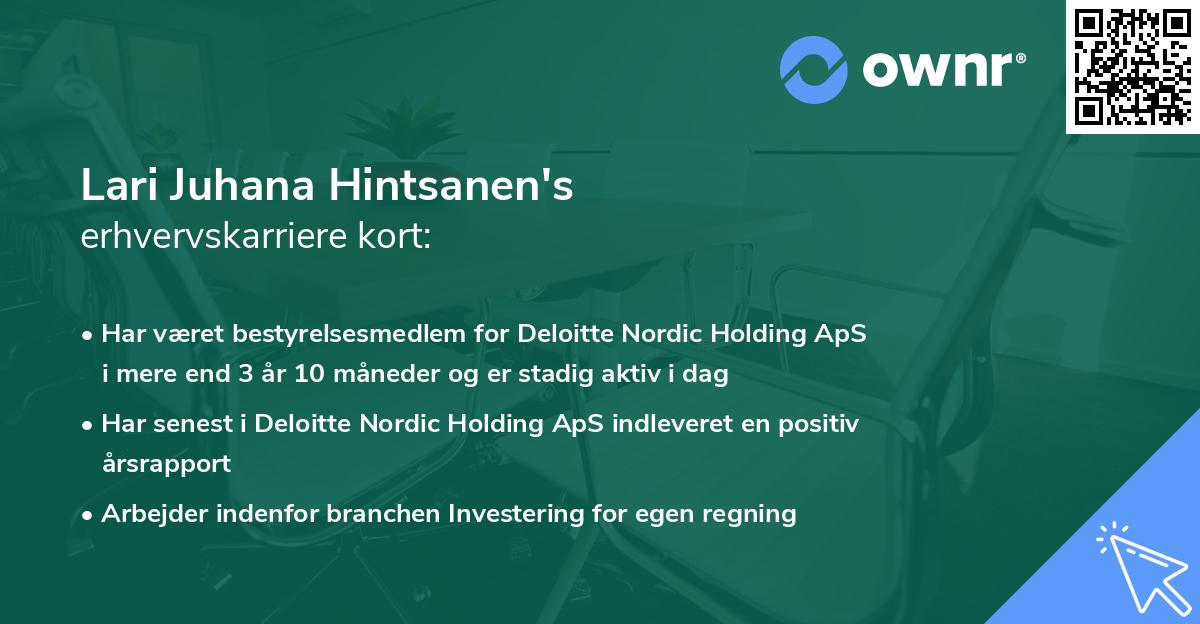 ownr®

Lari Juhana Hintsanen's
erhvervskarriere kort:

• Har været bestyrelsesmedlem for Deloitte Nordic Holding ApS i mere end 3 år 10 måneder og er stadig aktiv i dag

• Har senest i Deloitte Nordic Holding ApS indleveret en positiv årsrapport

• Arbejder indenfor branchen Investering for egen regning